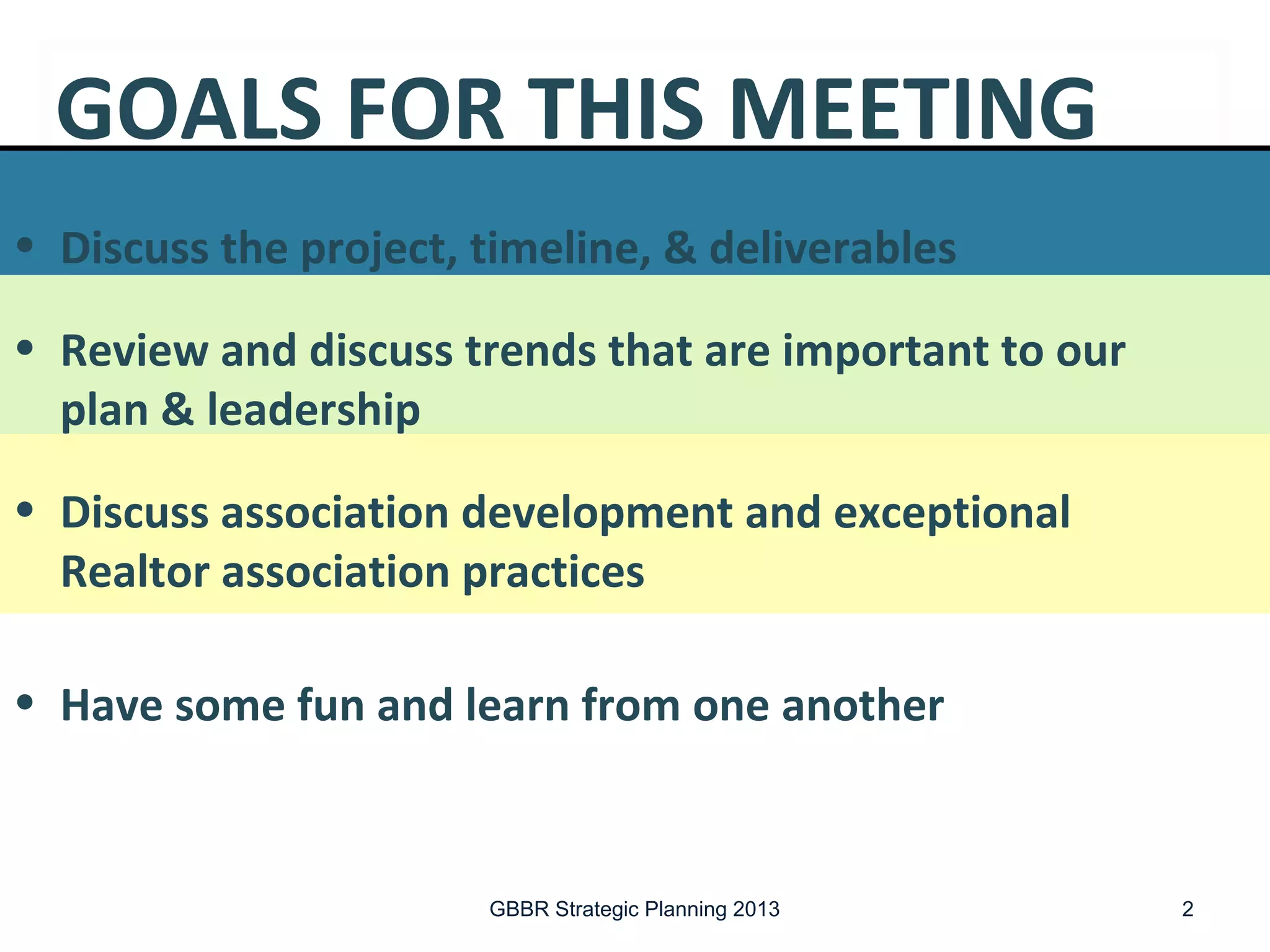 GOALS FOR THIS MEETING

• Discuss the project, timeline, & deliverables

• Review and discuss trends that are important to our plan & leadership

• Discuss association development and exceptional Realtor association practices

• Have some fun and learn from one another

GBBR Strategic Planning 2013

2